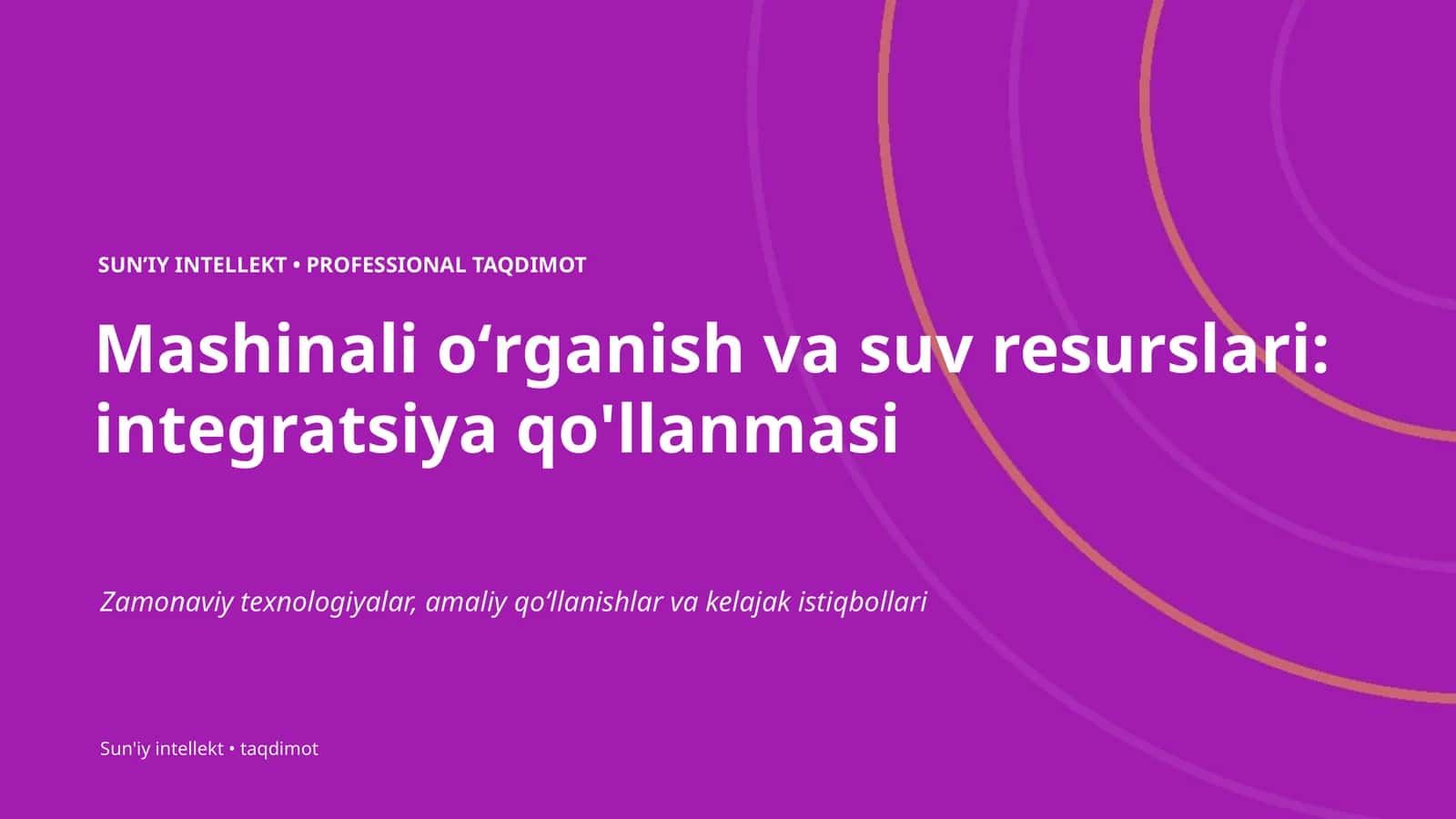 SUN’IY INTELLEKT • PROFESSIONAL TAQDIMOT

Mashinali o‘rganish va suv resurslari: integratsiya qo'llanmasi

Zamonaviy texnologiyalar, amaliy qo‘llanishlar va kelajak istiqbollari

Sun'iy intellekt • taqdimot